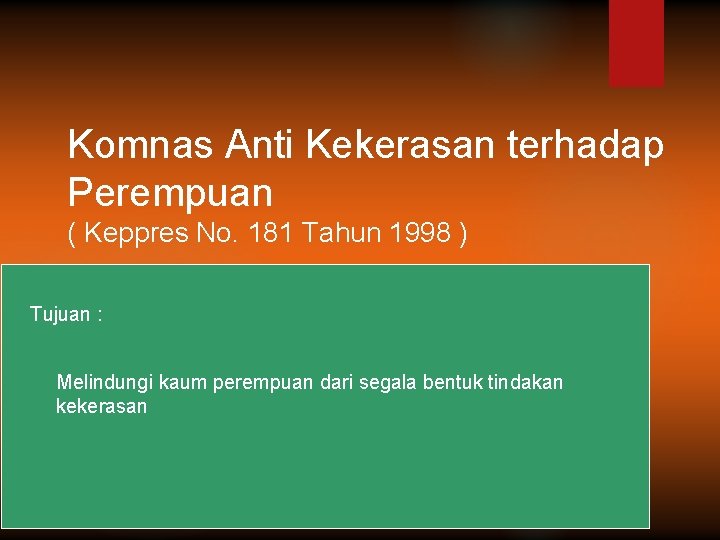 Komnas Anti Kekerasan terhadap Perempuan
( Keppres No. 181 Tahun 1998 )

Tujuan :

Melindungi kaum perempuan dari segala bentuk tindakan kekerasan